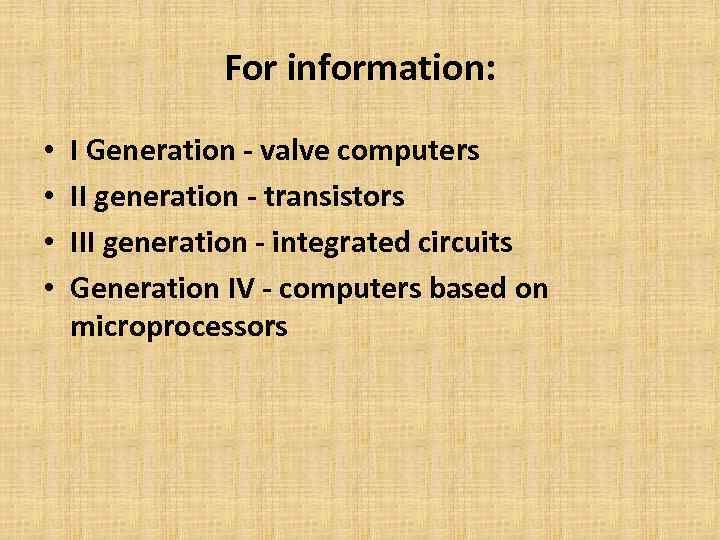 For information:

• I Generation - valve computers
• II generation - transistors
• III generation - integrated circuits
• Generation IV - computers based on microprocessors